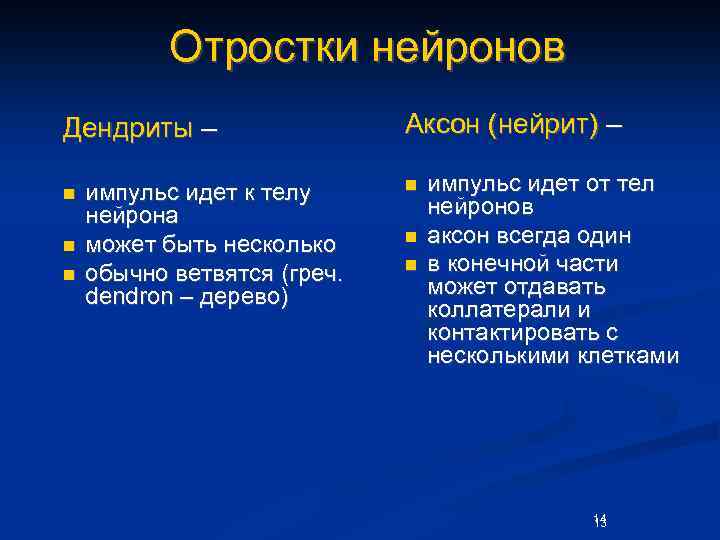 Отростки нейронов

Дендриты –

- импульс идет к телу нейрона
- может быть несколько
- обычно ветвятся (греч. dendron – дерево)

Аксон (нейрит) –

- импульс идет от тел нейронов
- аксон всегда один
- в конечной части может отдавать коллатерали и контактировать с несколькими клетками

14
13